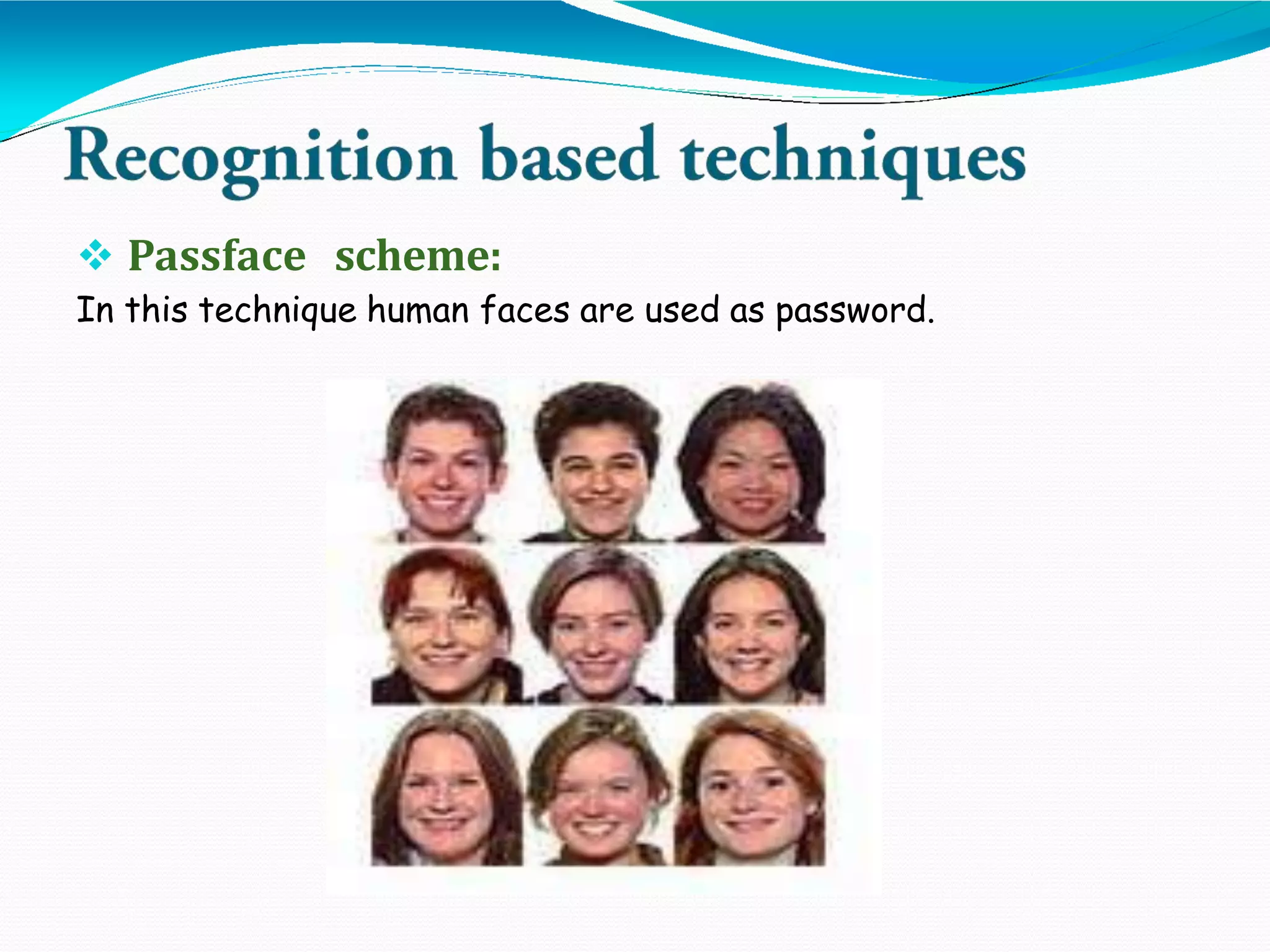 Recognition based techniques

❖ Passface scheme:

In this technique human faces are used as password.